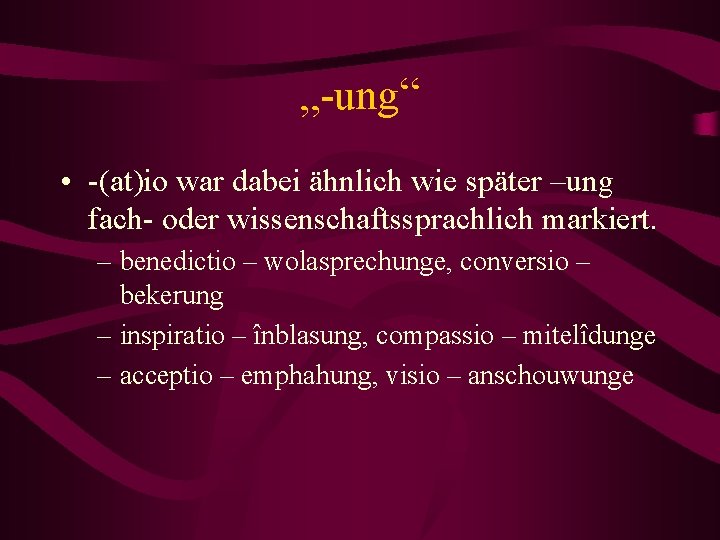 „-ung“

• -(at)io war dabei ähnlich wie später –ung fach- oder wissenschaftssprachlich markiert.

– benedictio – wolasprechunge, conversio – bekerung

– inspiratio – înblasung, compassio – mitelîdunge

– acceptio – emphahung, visio – anschouwunge